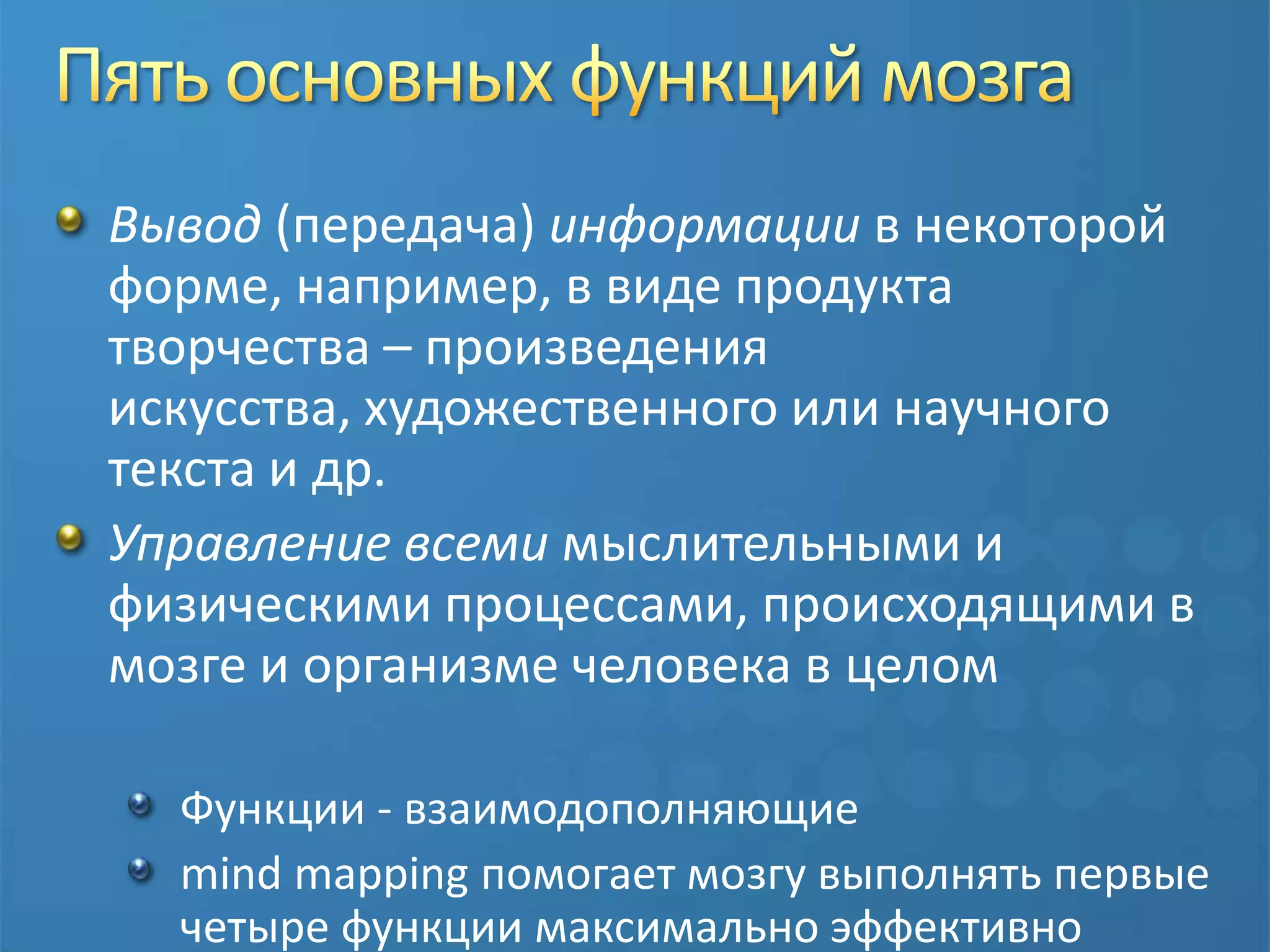 Пять основных функций мозга

Вывод (передача) информации в некоторой форме, например, в виде продукта творчества – произведения искусства, художественного или научного текста и др.

Управление всеми мыслительными и физическими процессами, происходящими в мозге и организме человека в целом

Функции - взаимодополняющие

mind mapping помогает мозгу выполнять первые четыре функции максимально эффективно